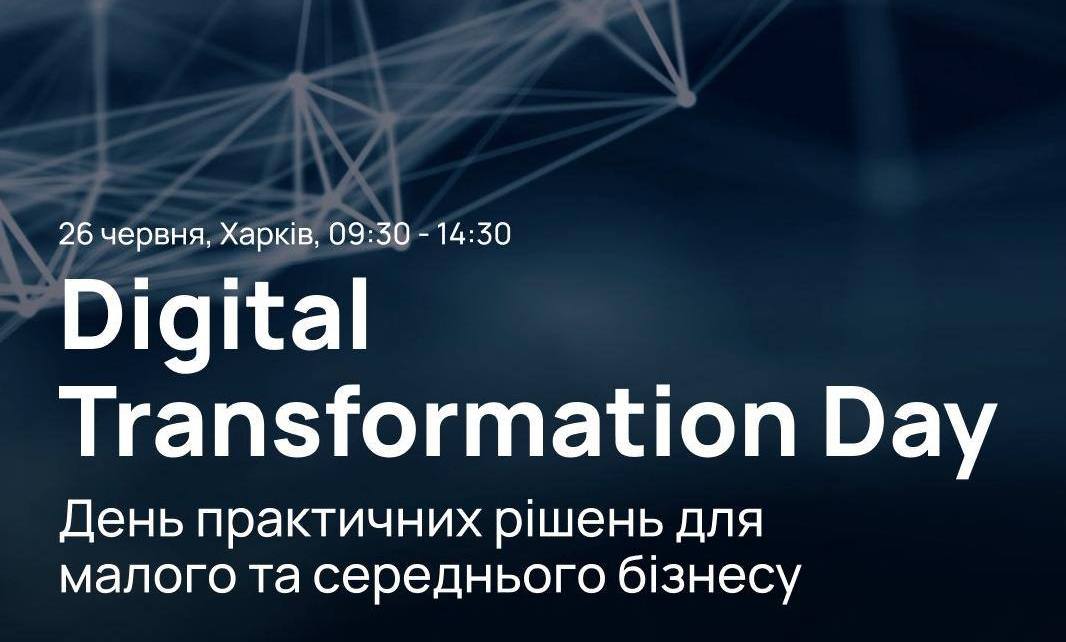 26 червня, Харків, 09:30 - 14:30

Digital Transformation Day

День практичних рішень для малого та середнього бізнесу